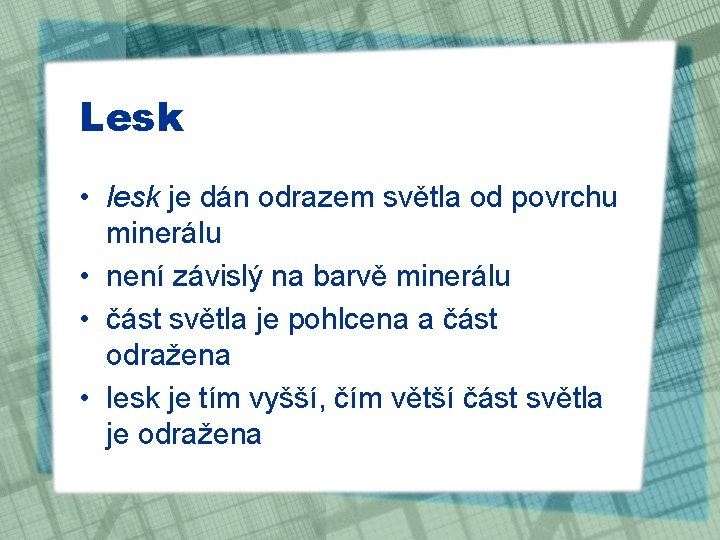 Lesk

• lesk je dán odrazem světla od povrchu minerálu
• není závislý na barvě minerálu
• část světla je pohlcena a část odražena
• lesk je tím vyšší, čím větší část světla je odražena